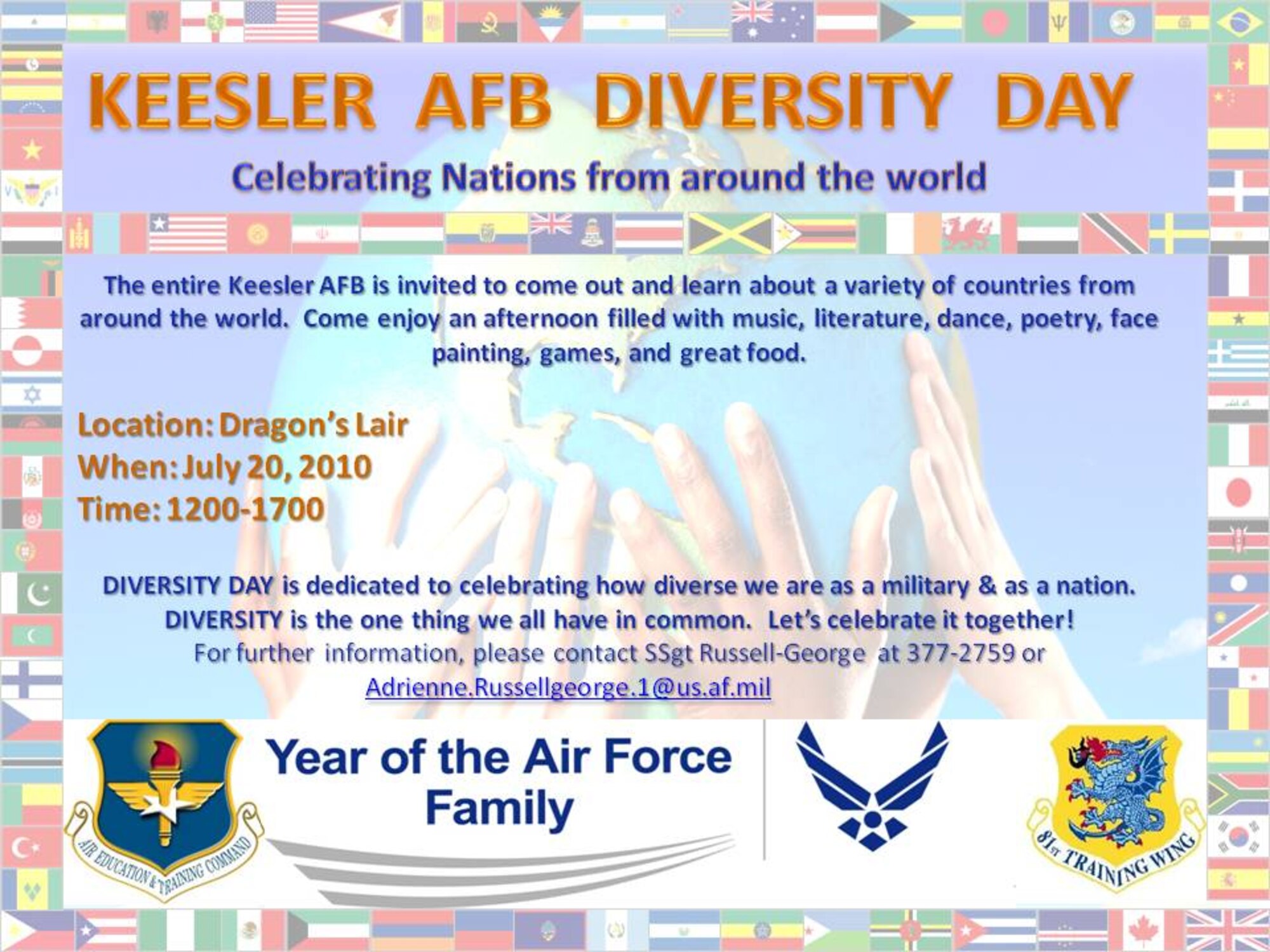 KEESLER AFB DIVERSITY DAY

Celebrating Nations from around the world

The entire Keesler AFB is invited to come out and learn about a variety of countries from around the world. Come enjoy an afternoon filled with music, literature, dance, poetry, face painting, games, and great food.

Location: Dragon's Lair
When: July 20, 2010
Time: 1200-1700

DIVERSITY DAY is dedicated to celebrating how diverse we are as a military & as a nation. DIVERSITY is the one thing we all have in common. Let's celebrate it together!
For further information, please contact SSgt Russell-George at 377-2759 or Adrienne.Russellgeorge.1@us.af.mil

AIR EDUCATION & TRAINING COMMAND

Year of the Air Force Family

81ST TRAINING WING